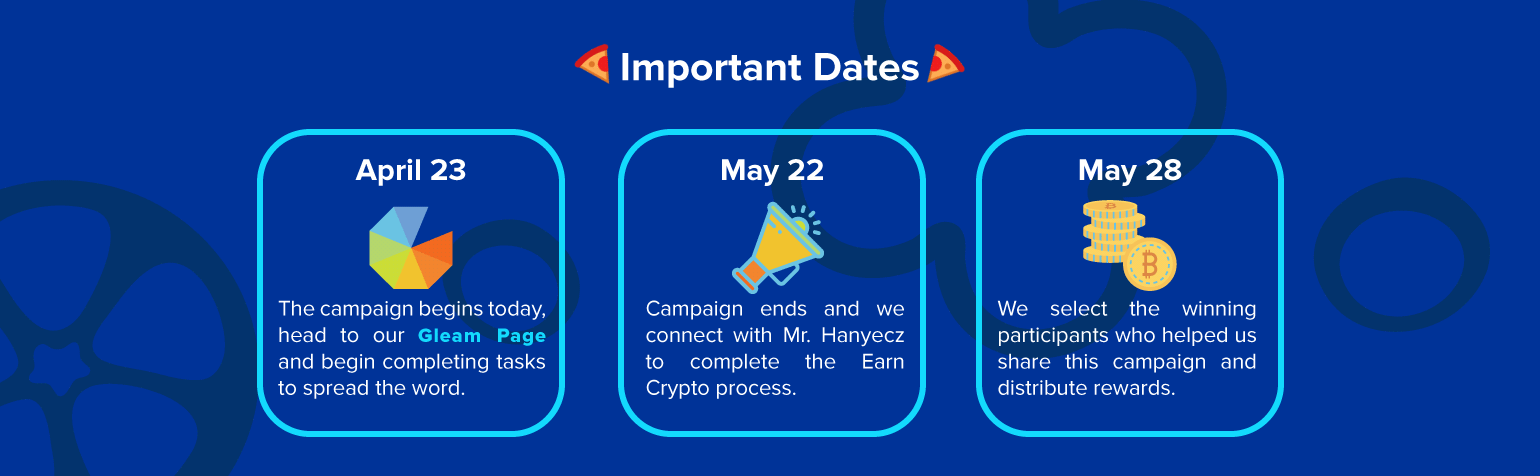 Important Dates

April 23

The campaign begins today, head to our Gleam Page and begin completing tasks to spread the word.

May 22

Campaign ends and we connect with Mr. Hanyecz to complete the Earn Crypto process.

May 28

We select the winning participants who helped us share this campaign and distribute rewards.